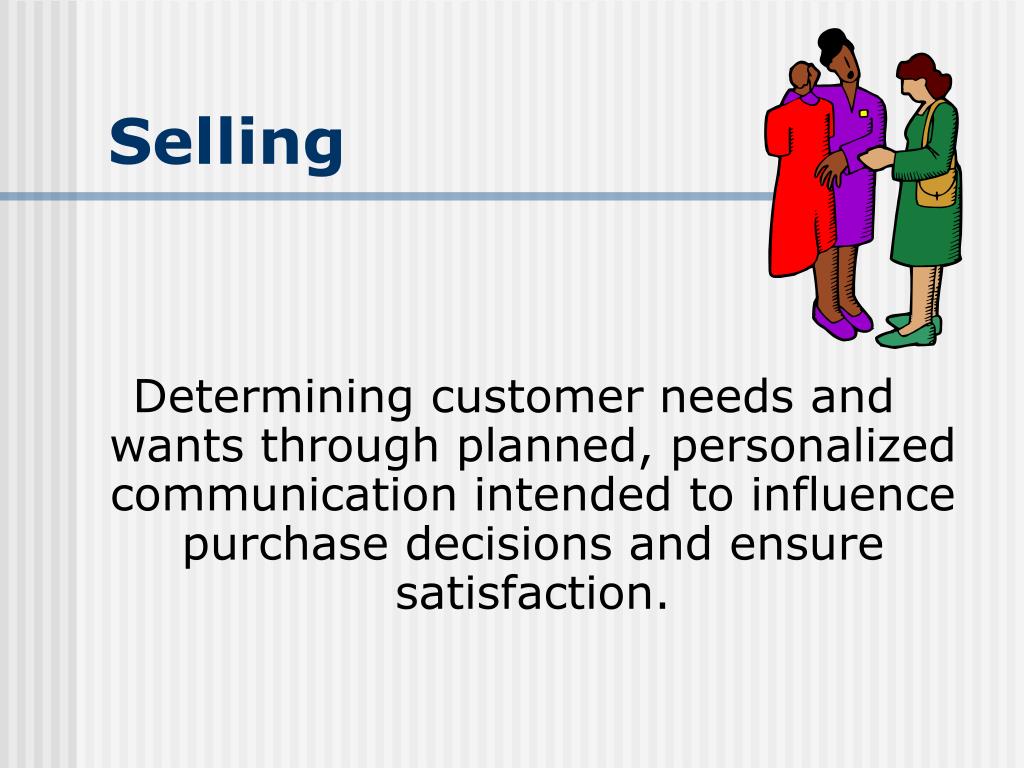 Selling

Determining customer needs and wants through planned, personalized communication intended to influence purchase decisions and ensure satisfaction.